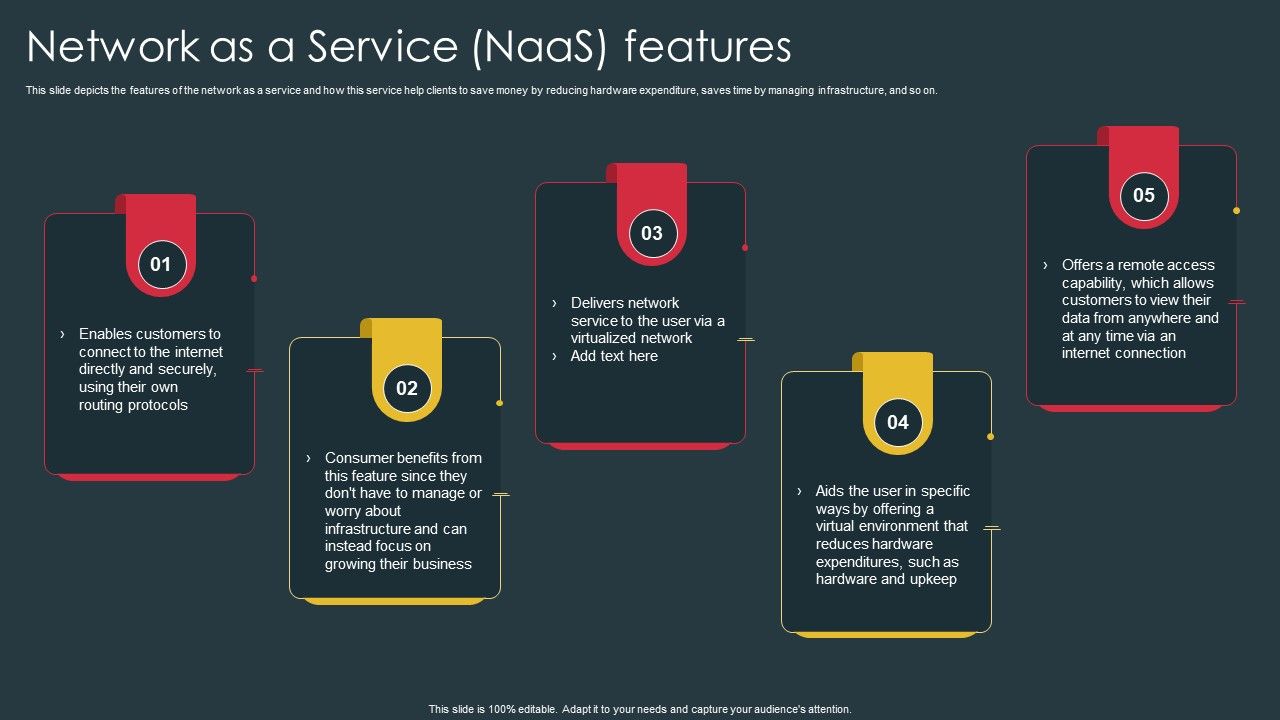 Network as a Service (NaaS) features

This slide depicts the features of the network as a service and how this service help clients to save money by reducing hardware expenditure, saves time by managing infrastructure, and so on.

01

› Enables customers to connect to the internet directly and securely, using their own routing protocols

02

› Consumer benefits from this feature since they don't have to manage or worry about infrastructure and can instead focus on growing their business

03

› Delivers network service to the user via a virtualized network
› Add text here

04

› Aids the user in specific ways by offering a virtual environment that reduces hardware expenditures, such as hardware and upkeep

05

› Offers a remote access capability, which allows customers to view their data from anywhere and at any time via an internet connection

This slide is 100% editable. Adapt it to your needs and capture your audience's attention.